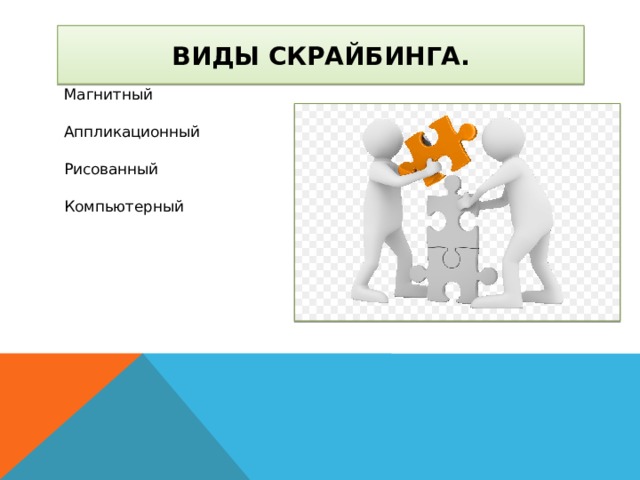 ВИДЫ СКРАЙБИНГА.

Магнитный

Аппликационный

Рисованный

Компьютерный